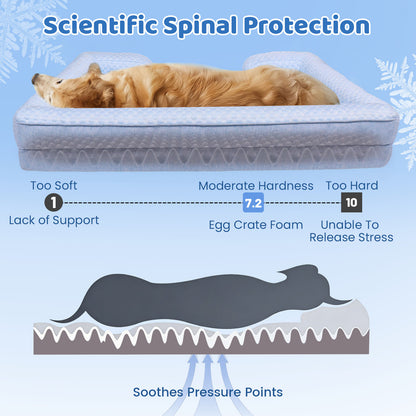 Scientific Spinal Protection

Too Soft
1
Lack of Support

Moderate Hardness
7.2
Egg Crate Foam

Too Hard
10
Unable To Release Stress

Soothes Pressure Points